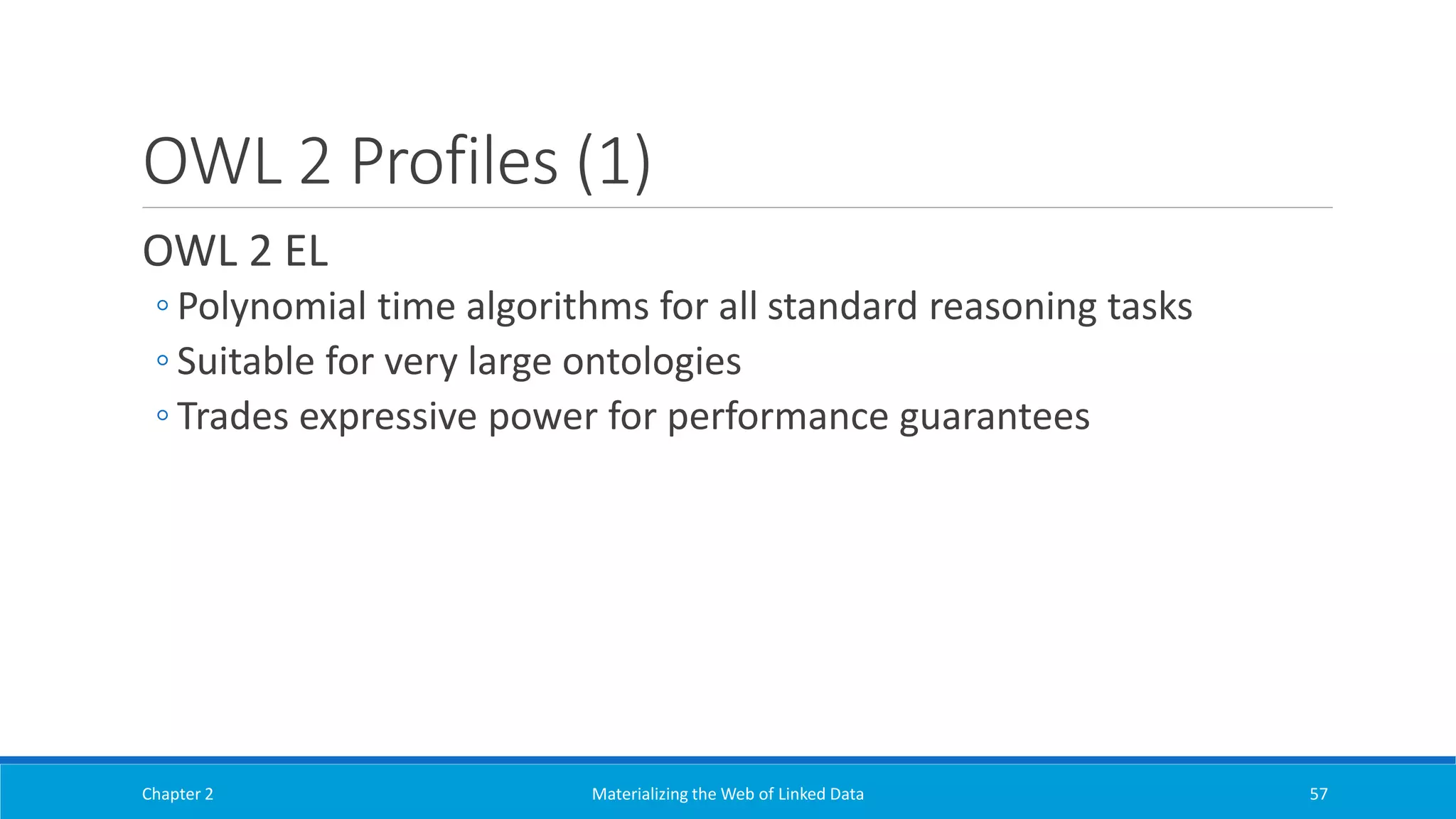 OWL 2 Profiles (1)

OWL 2 EL

◦ Polynomial time algorithms for all standard reasoning tasks
◦ Suitable for very large ontologies
◦ Trades expressive power for performance guarantees

Chapter 2 Materializing the Web of Linked Data 57